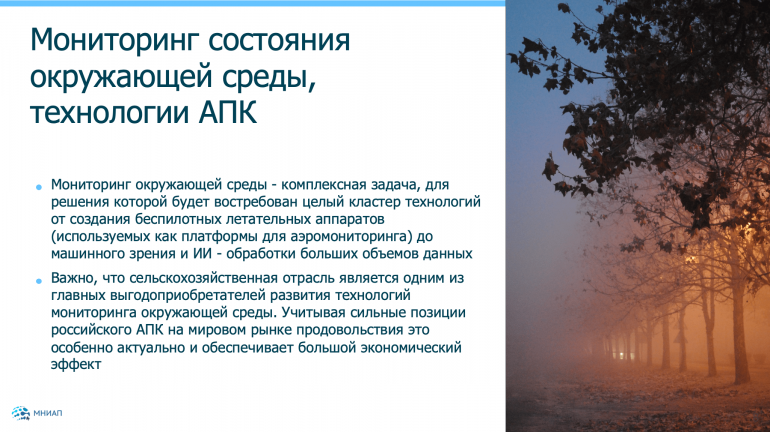 Мониторинг состояния окружающей среды, технологии АПК

Мониторинг окружающей среды - комплексная задача, для решения которой будет востребован целый кластер технологий от создания беспилотных летательных аппаратов (используемых как платформы для аэромониторинга) до машинного зрения и ИИ - обработки больших объемов данных

Важно, что сельскохозяйственная отрасль является одним из главных выгодоприобретателей развития технологий мониторинга окружающей среды. Учитывая сильные позиции российского АПК на мировом рынке продовольствия это особенно актуально и обеспечивает большой экономический эффект

МНИАП